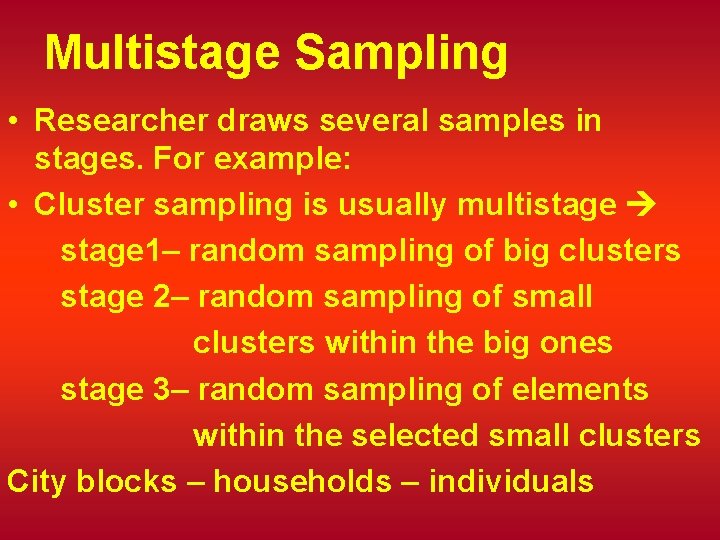 Multistage Sampling

• Researcher draws several samples in stages. For example:

• Cluster sampling is usually multistage →

stage1– random sampling of big clusters

stage 2– random sampling of small clusters within the big ones

stage 3– random sampling of elements within the selected small clusters

City blocks – households – individuals